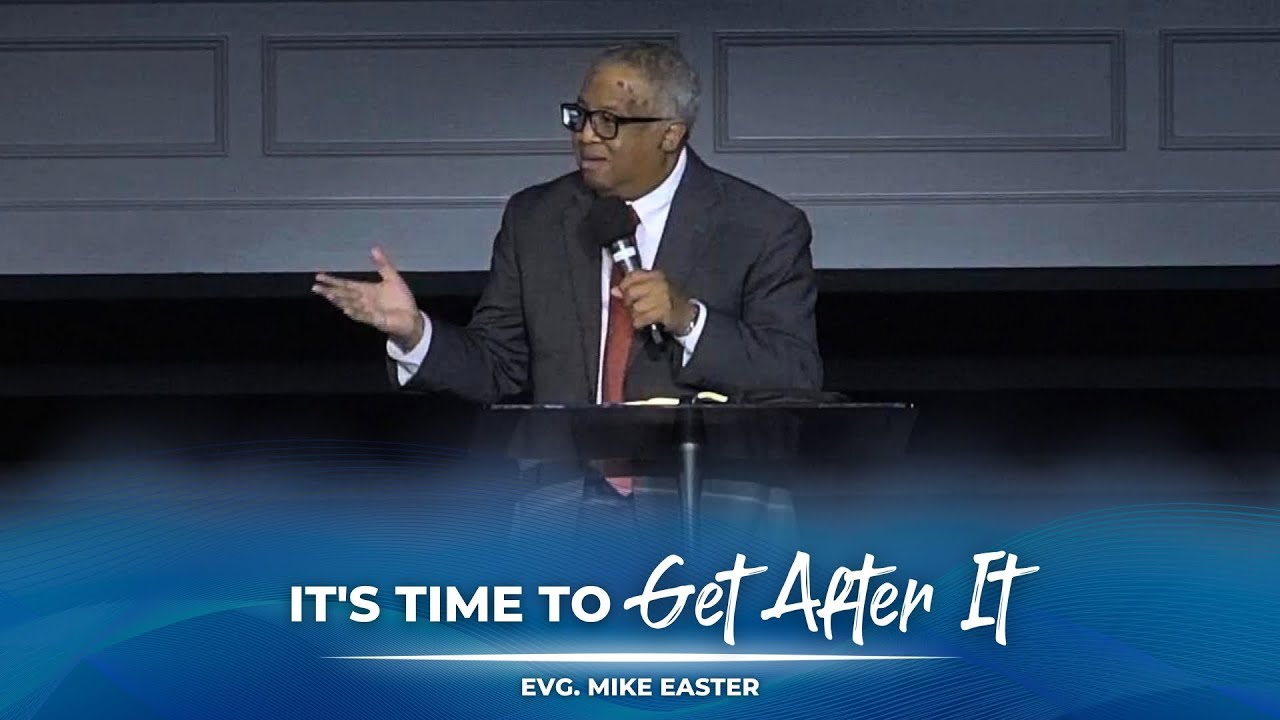 IT'S TIME TO Get After It

EVG. MIKE EASTER